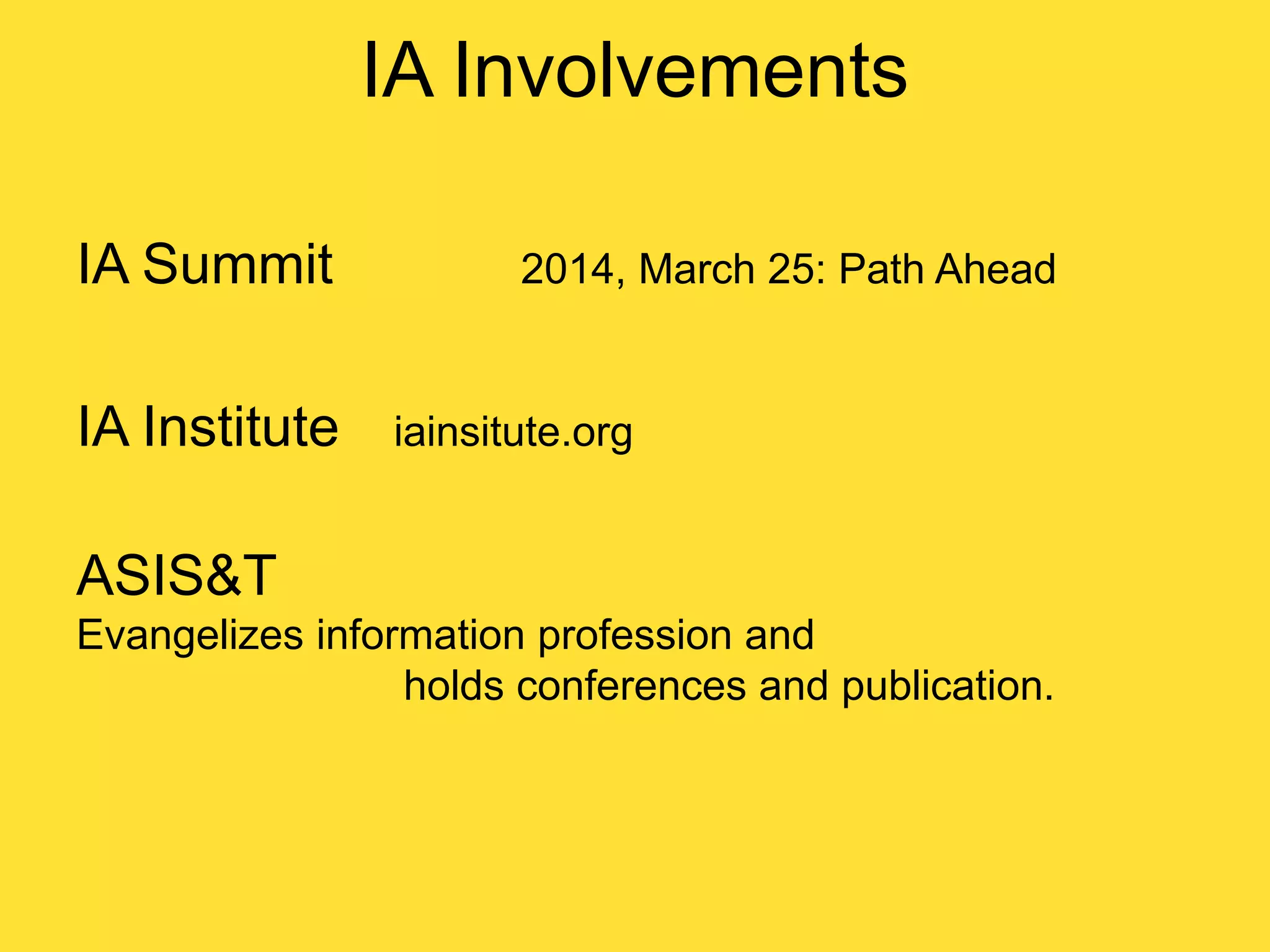 IA Involvements

IA Summit 2014, March 25: Path Ahead

IA Institute iainsitute.org

ASIS&T
Evangelizes information profession and holds conferences and publication.